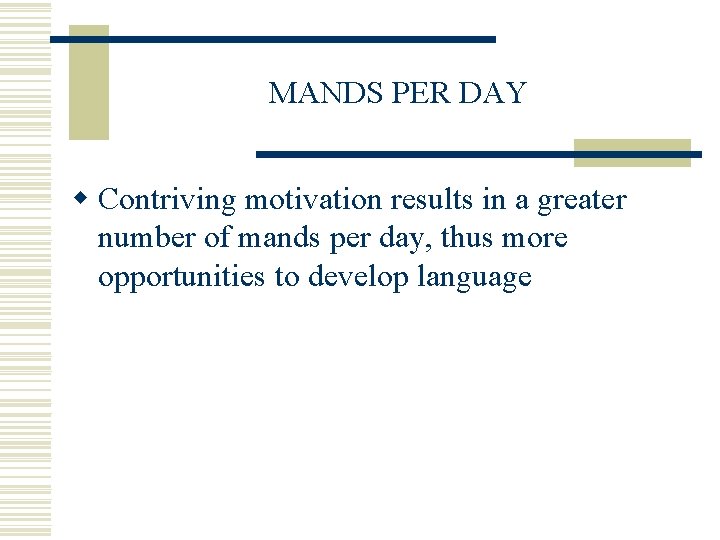 MANDS PER DAY

Contriving motivation results in a greater number of mands per day, thus more opportunities to develop language